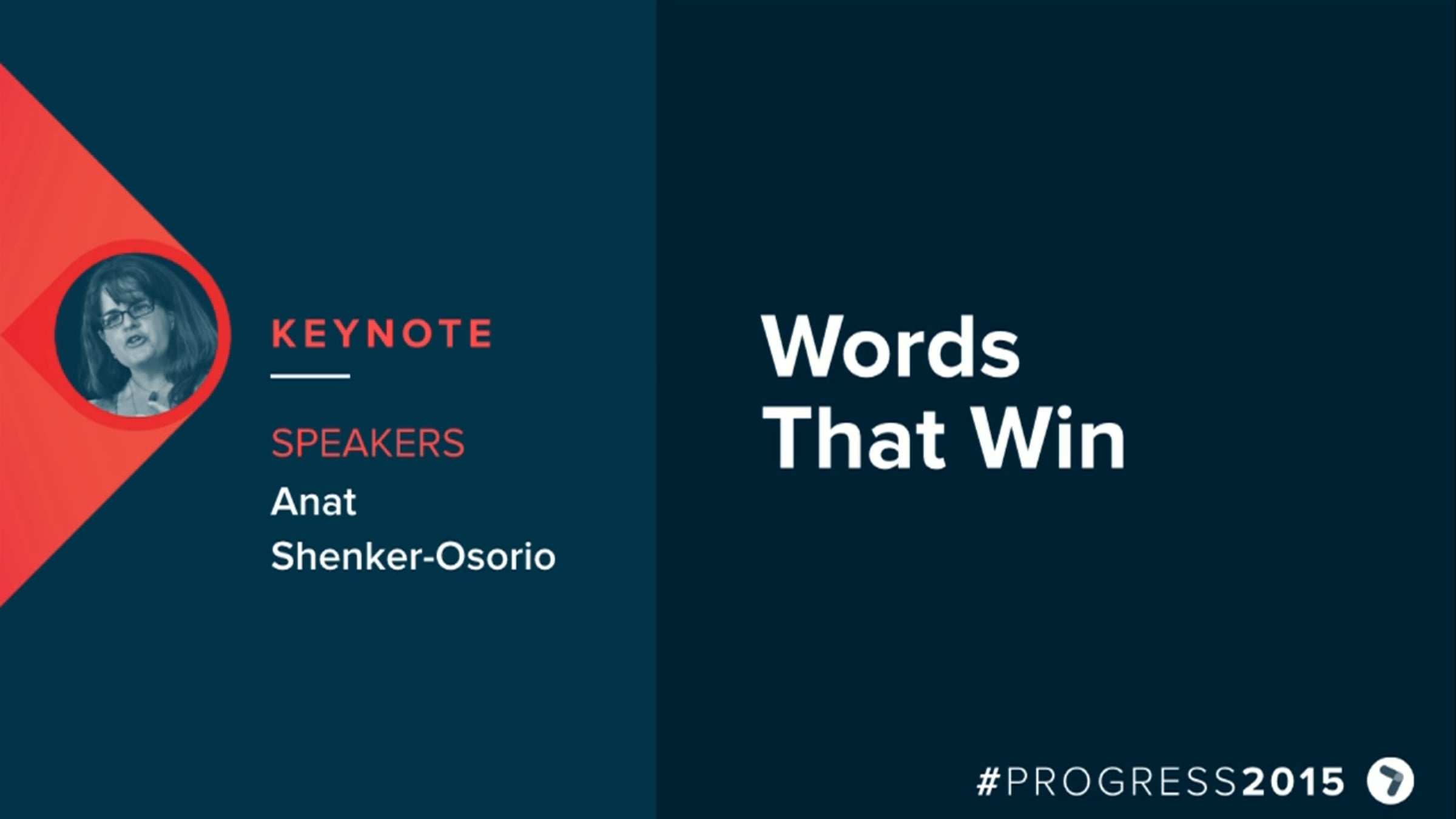 KEYNOTE

SPEAKERS
Anat
Shenker-Osorio

Words
That Win

#PROGRESS2015